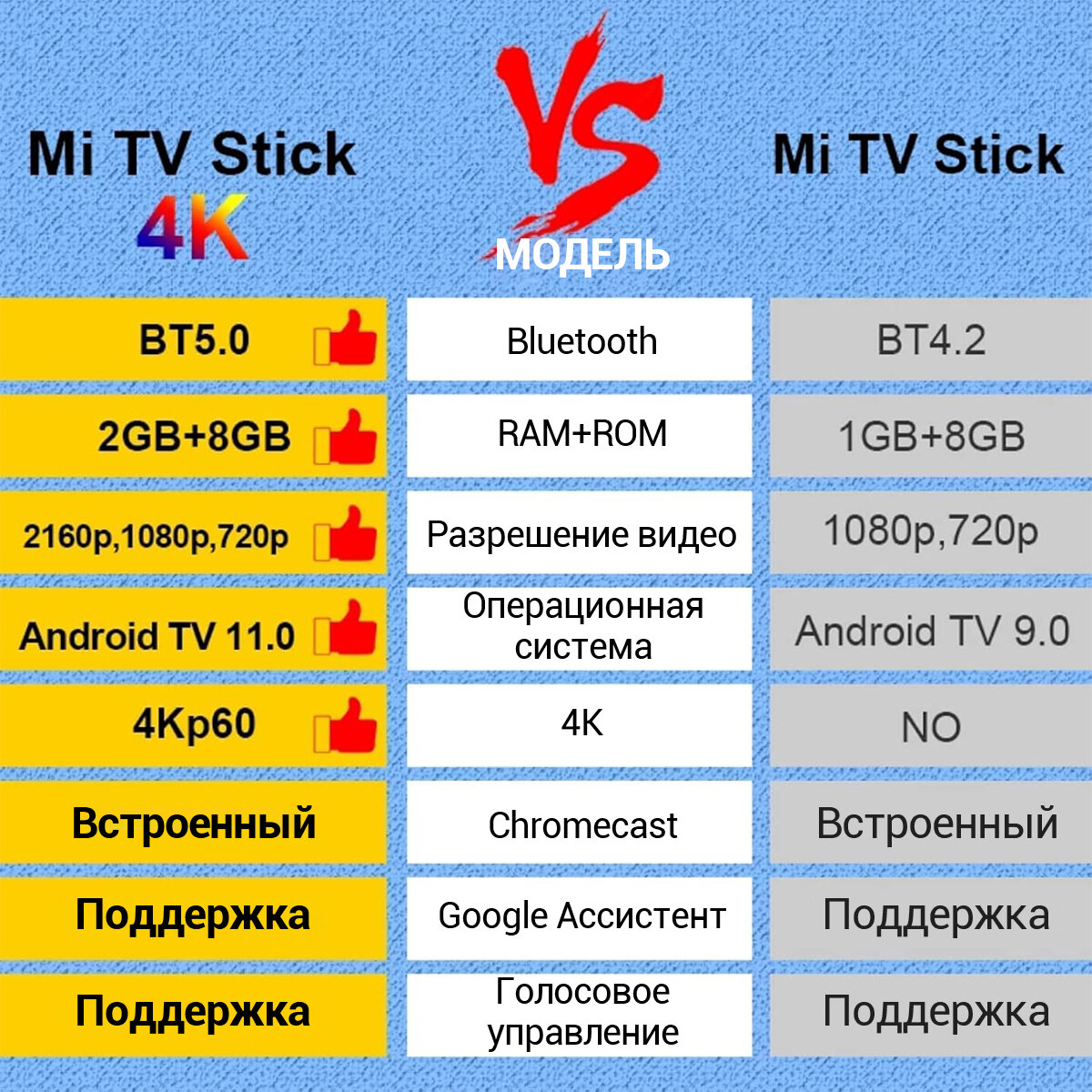 | Mi TV Stick 4K | VS МОДЕЛЬ | Mi TV Stick |
|---|---|---|
| BT5.0 | Bluetooth | BT4.2 |
| 2GB+8GB | RAM+ROM | 1GB+8GB |
| 2160p,1080p,720p | Разрешение видео | 1080p,720p |
| Android TV 11.0 | Операционная система | Android TV 9.0 |
| 4Kp60 | 4K | NO |
| Встроенный | Chromecast | Встроенный |
| Поддержка | Google Ассистент | Поддержка |
| Поддержка | Голосовое управление | Поддержка |